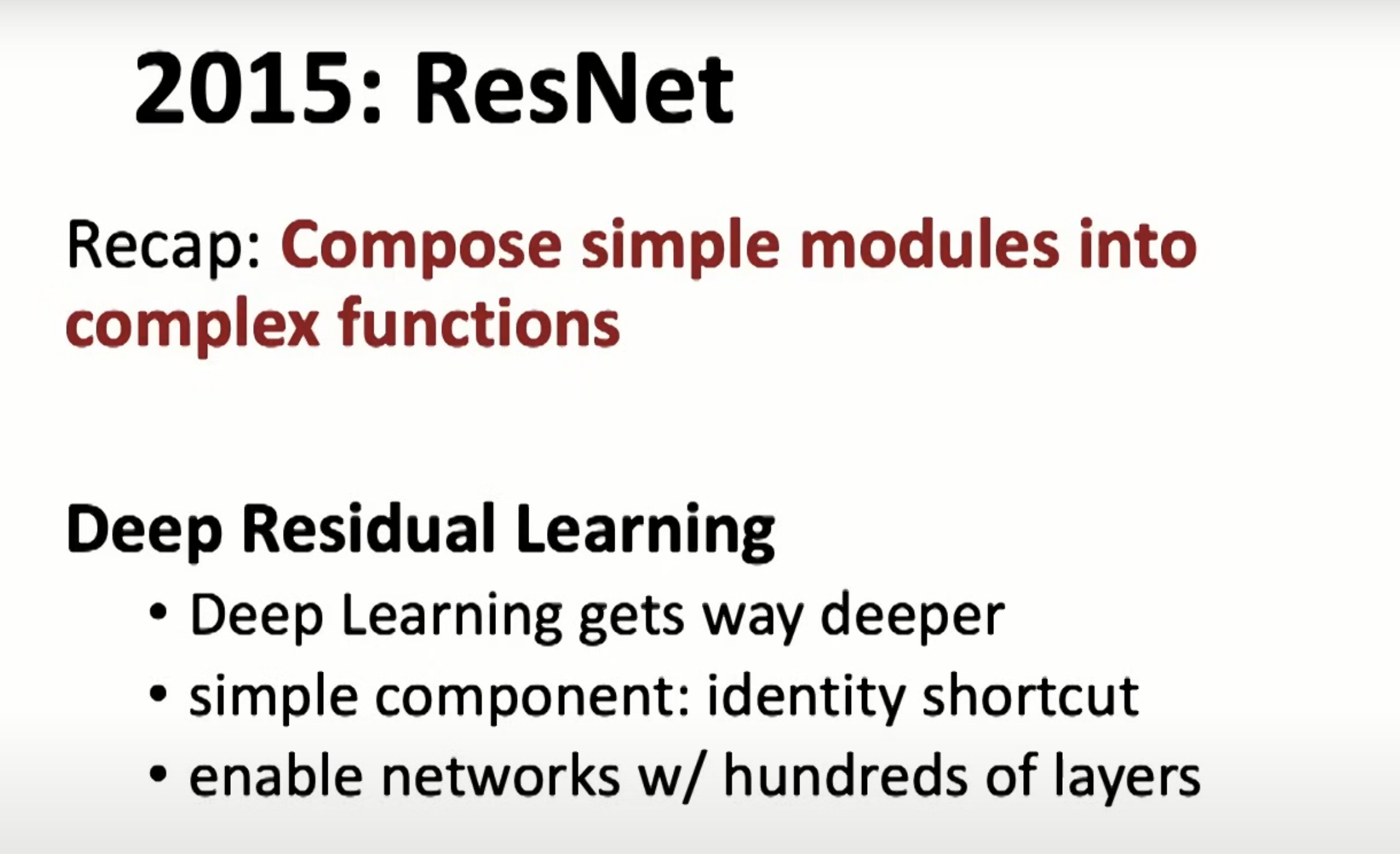 2015: ResNet

Recap: Compose simple modules into complex functions

Deep Residual Learning
• Deep Learning gets way deeper
• simple component: identity shortcut
• enable networks w/ hundreds of layers